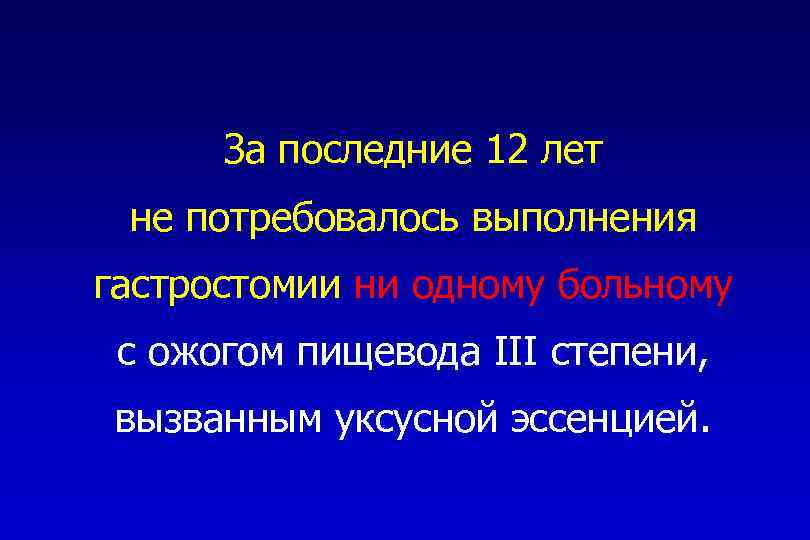 За последние 12 лет не потребовалось выполнения гастростомии ни одному больному с ожогом пищевода III степени, вызванным уксусной эссенцией.